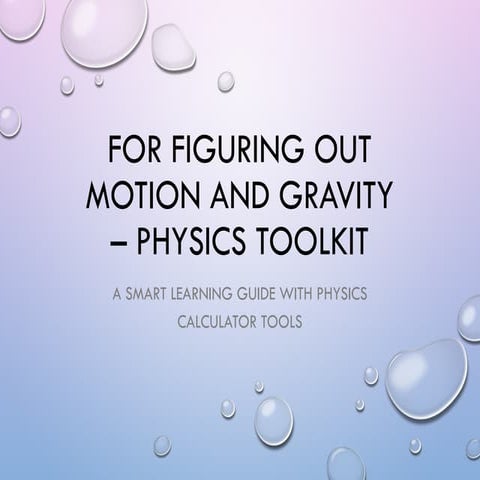 FOR FIGURING OUT MOTION AND GRAVITY – PHYSICS TOOLKIT

A SMART LEARNING GUIDE WITH PHYSICS CALCULATOR TOOLS